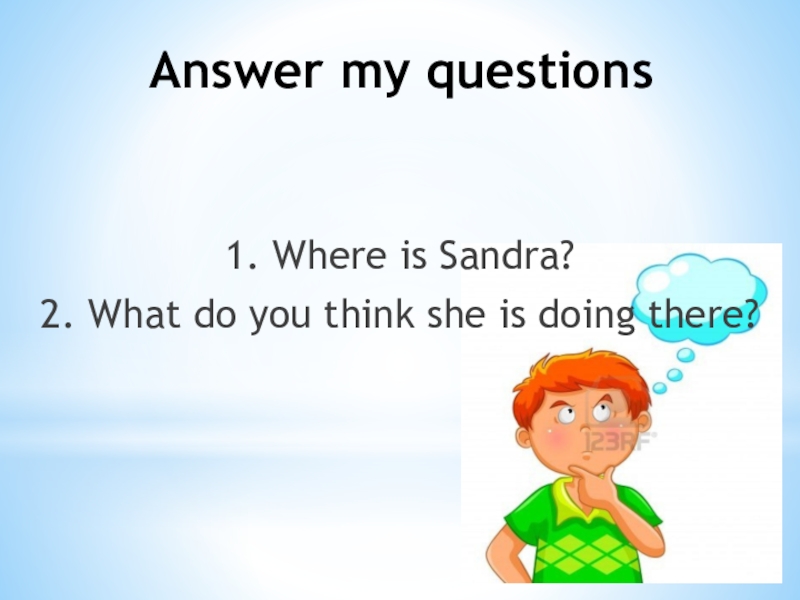 Answer my questions

1. Where is Sandra?
2. What do you think she is doing there?

123RF